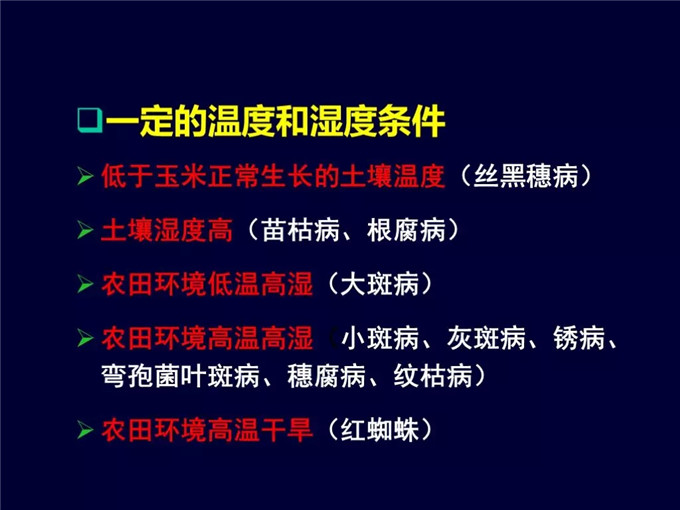 ❑一定的温度和湿度条件

➢ 低于玉米正常生长的土壤温度（丝黑穗病）

➢ 土壤湿度高（苗枯病、根腐病）

➢ 农田环境低温高湿（大斑病）

➢ 农田环境高温高湿（小斑病、灰斑病、锈病、弯孢菌叶斑病、穗腐病、纹枯病）

➢ 农田环境高温干旱（红蜘蛛）